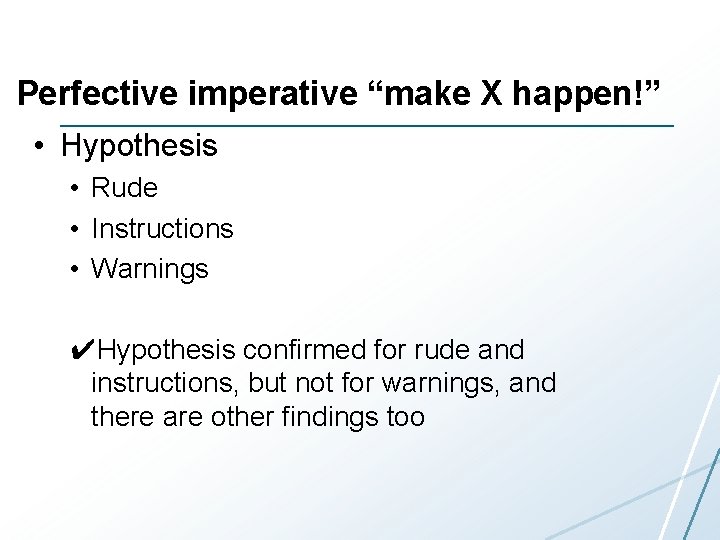 Perfective imperative “make X happen!”

• Hypothesis
  • Rude
  • Instructions
  • Warnings

✔Hypothesis confirmed for rude and instructions, but not for warnings, and there are other findings too